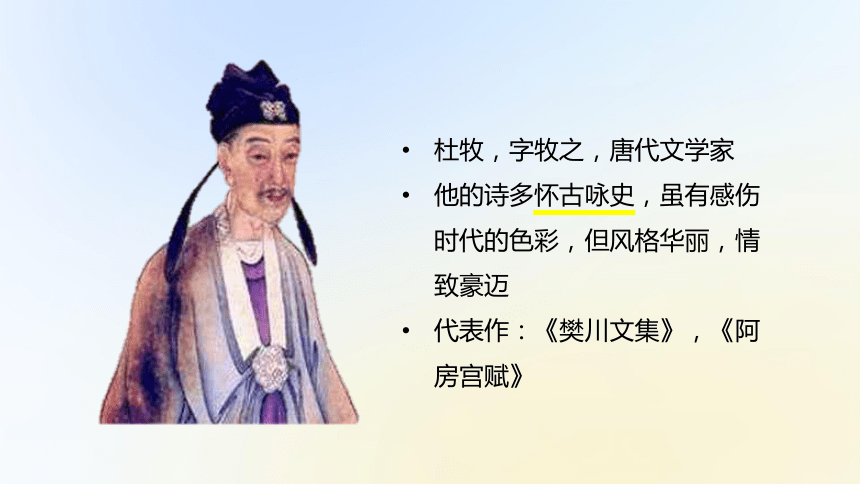 • 杜牧，字牧之，唐代文学家
• 他的诗多怀古咏史，虽有感伤时代的色彩，但风格华丽，情致豪迈
• 代表作：《樊川文集》，《阿房宫赋》